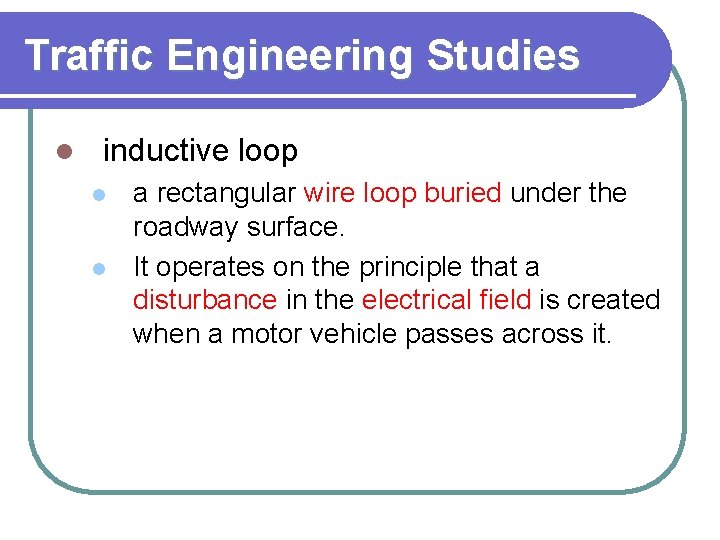 Traffic Engineering Studies

inductive loop

a rectangular wire loop buried under the roadway surface.

It operates on the principle that a disturbance in the electrical field is created when a motor vehicle passes across it.